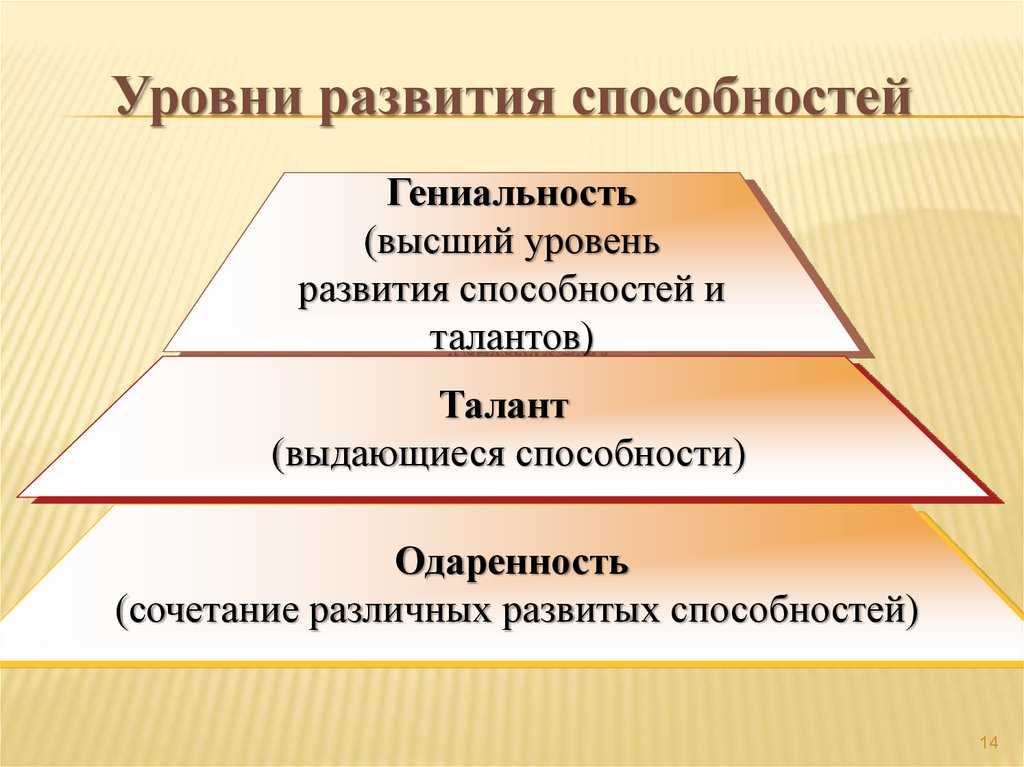 Уровни развития способностей

Гениальность
(высший уровень развития способностей и талантов)

Талант
(выдающиеся способности)

Одаренность
(сочетание различных развитых способностей)

14